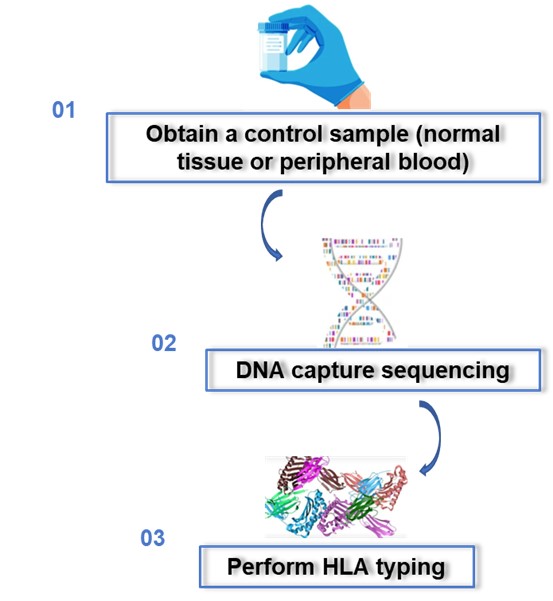 01

Obtain a control sample (normal tissue or peripheral blood)

02

DNA capture sequencing

03

Perform HLA typing